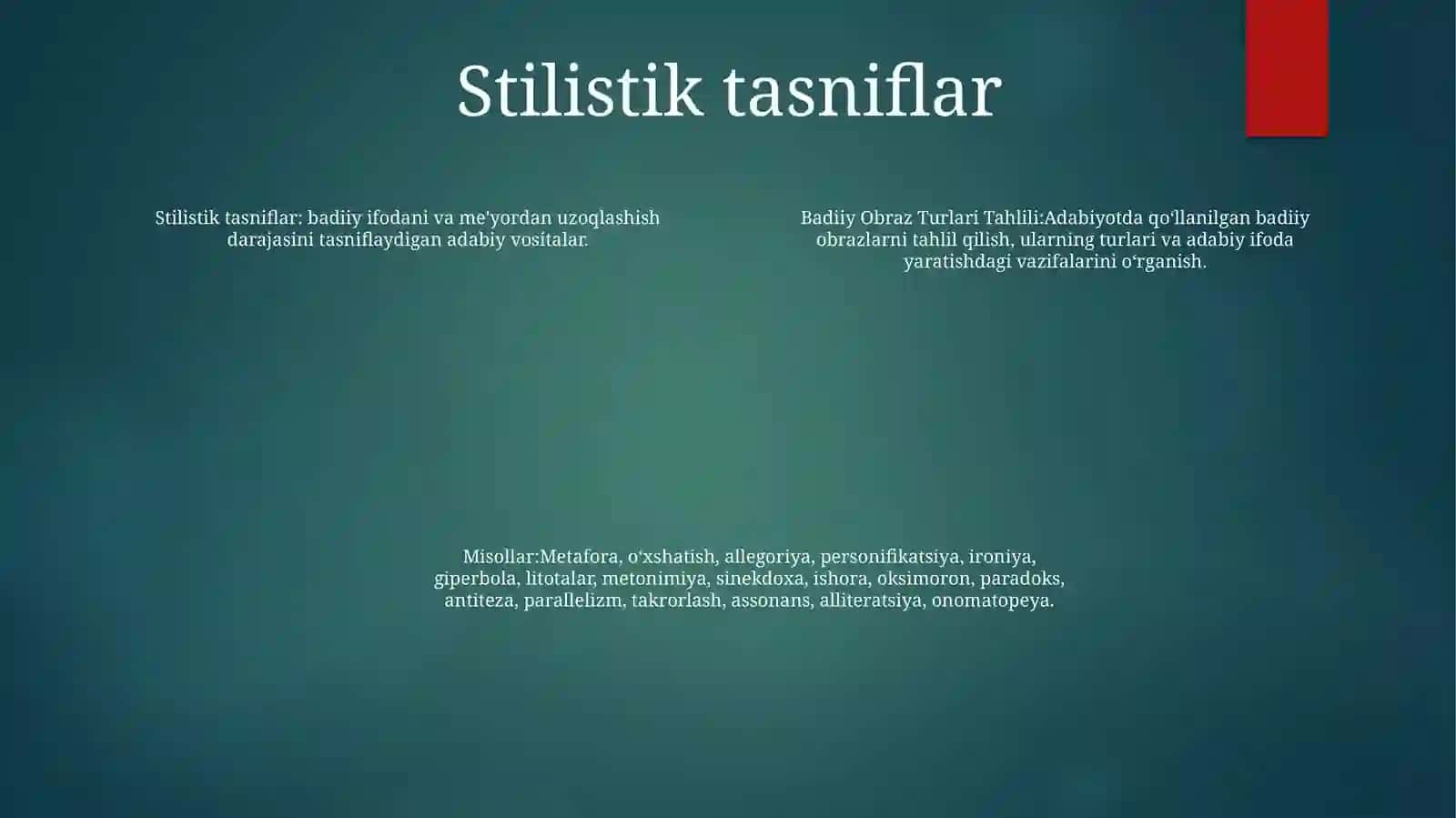 Stilistik tasniflar

Stilistik tasniflar: badiiy ifodani va me'yordan uzoqlashish darajasini tasniflaydigan adabiy vositalar.

Badiiy Obraz Turlari Tahlili:Adabiyotda qoʻllanilgan badiiy obrazlarni tahlil qilish, ularning turlari va adabiy ifoda yaratishdagi vazifalarini oʻrganish.

Misollar:Metafora, oʻxshatish, allegoriya, personifikatsiya, ironiya, giperbola, litotalar, metonimiya, sinekdoxa, ishora, oksimoron, paradoks, antiteza, parallelizm, takrorlash, assonans, alliteratsiya, onomatopeya.